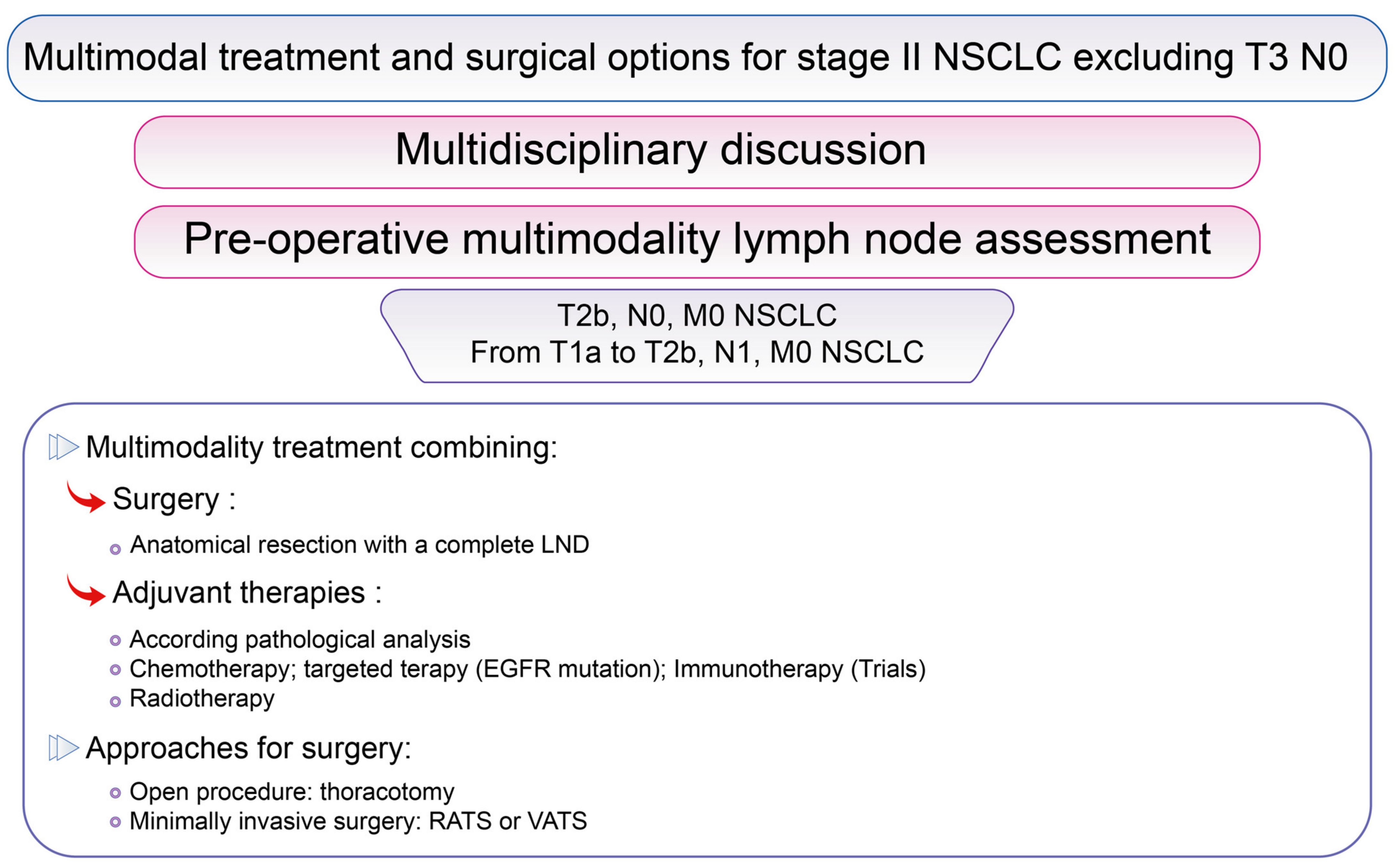 Multimodal treatment and surgical options for stage II NSCLC excluding T3 N0

Multidisciplinary discussion

Pre-operative multimodality lymph node assessment

T2b, N0, M0 NSCLC
From T1a to T2b, N1, M0 NSCLC

Multimodality treatment combining:

Surgery :

Anatomical resection with a complete LND

Adjuvant therapies :

According pathological analysis
Chemotherapy; targeted terapy (EGFR mutation); Immunotherapy (Trials)
Radiotherapy

Approaches for surgery:

Open procedure: thoracotomy
Minimally invasive surgery: RATS or VATS